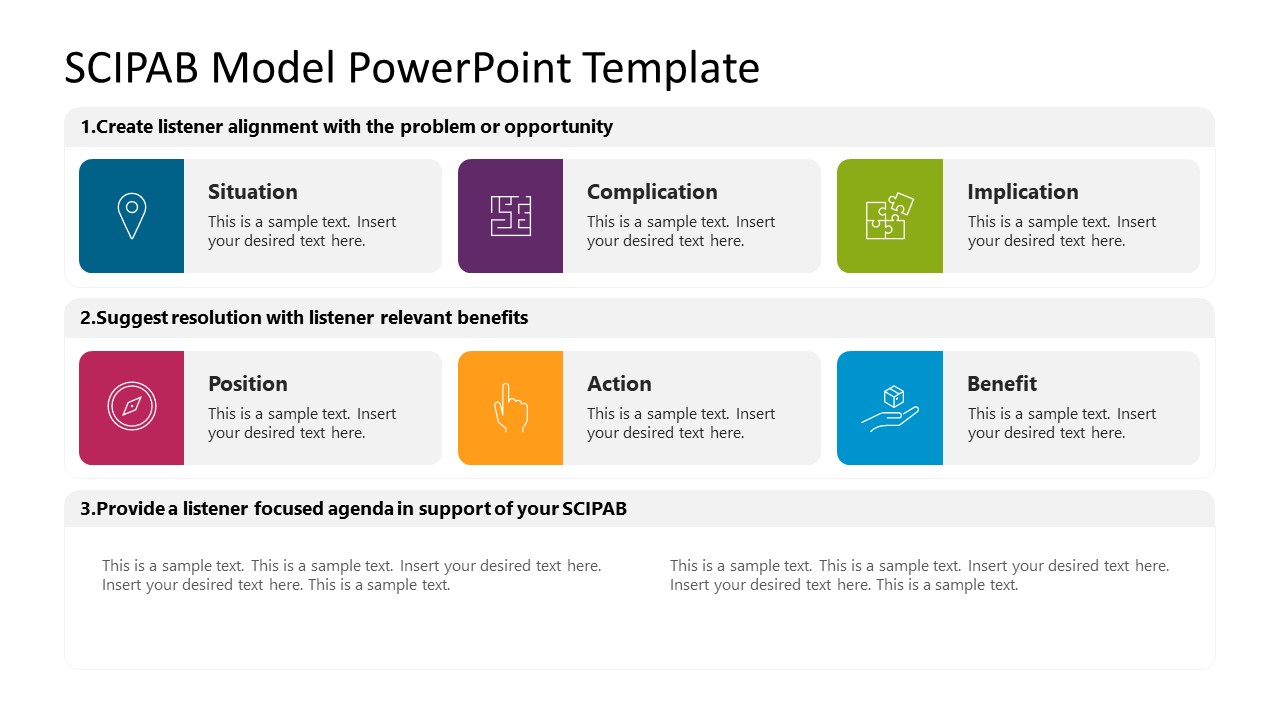 SCIPAB Model PowerPoint Template

1.Create listener alignment with the problem or opportunity

Situation
This is a sample text. Insert your desired text here.

Complication
This is a sample text. Insert your desired text here.

Implication
This is a sample text. Insert your desired text here.

2.Suggest resolution with listener relevant benefits

Position
This is a sample text. Insert your desired text here.

Action
This is a sample text. Insert your desired text here.

Benefit
This is a sample text. Insert your desired text here.

3.Provide a listener focused agenda in support of your SCIPAB

This is a sample text. This is a sample text. Insert your desired text here. Insert your desired text here. This is a sample text.

This is a sample text. This is a sample text. Insert your desired text here. Insert your desired text here. This is a sample text.